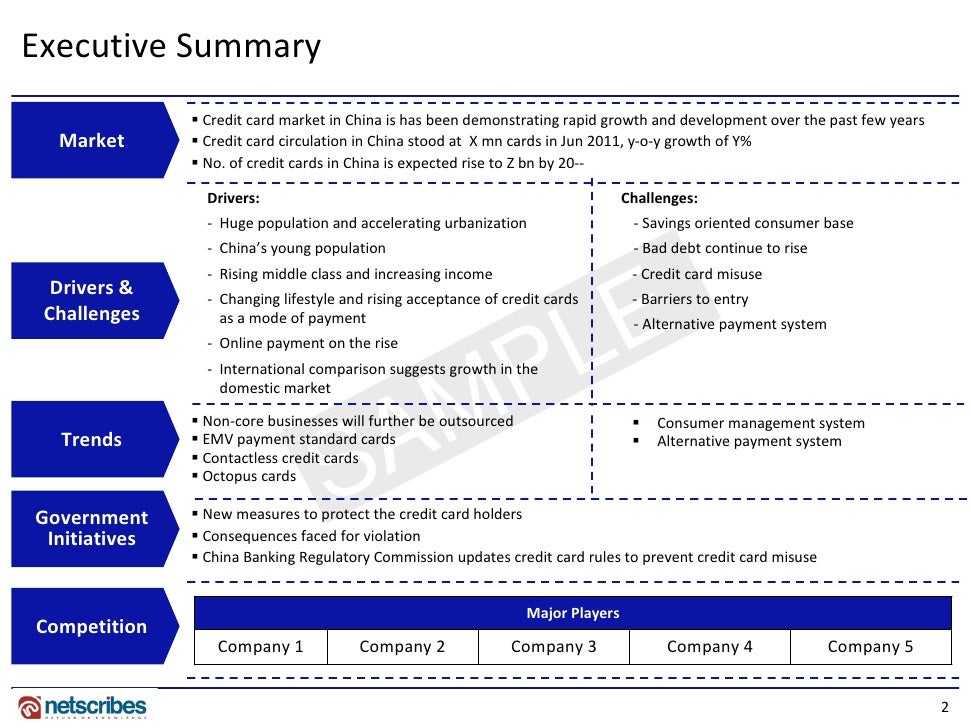 Executive Summary

Market

▪ Credit card market in China is has been demonstrating rapid growth and development over the past few years
▪ Credit card circulation in China stood at X mn cards in Jun 2011, y-o-y growth of Y%
▪ No. of credit cards in China is expected rise to Z bn by 20--

Drivers & Challenges

Drivers:
- Huge population and accelerating urbanization
- China's young population
- Rising middle class and increasing income
- Changing lifestyle and rising acceptance of credit cards as a mode of payment
- Online payment on the rise
- International comparison suggests growth in the domestic market

Challenges:
- Savings oriented consumer base
- Bad debt continue to rise
- Credit card misuse
- Barriers to entry
- Alternative payment system

SAMPLE

Trends

▪ Non-core businesses will further be outsourced
▪ EMV payment standard cards
▪ Contactless credit cards
▪ Octopus cards

▪ Consumer management system
▪ Alternative payment system

Government Initiatives

▪ New measures to protect the credit card holders
▪ Consequences faced for violation
▪ China Banking Regulatory Commission updates credit card rules to prevent credit card misuse

Competition

| Major Players | | | | |
|---|---|---|---|---|
| Company 1 | Company 2 | Company 3 | Company 4 | Company 5 |

netscribes

2